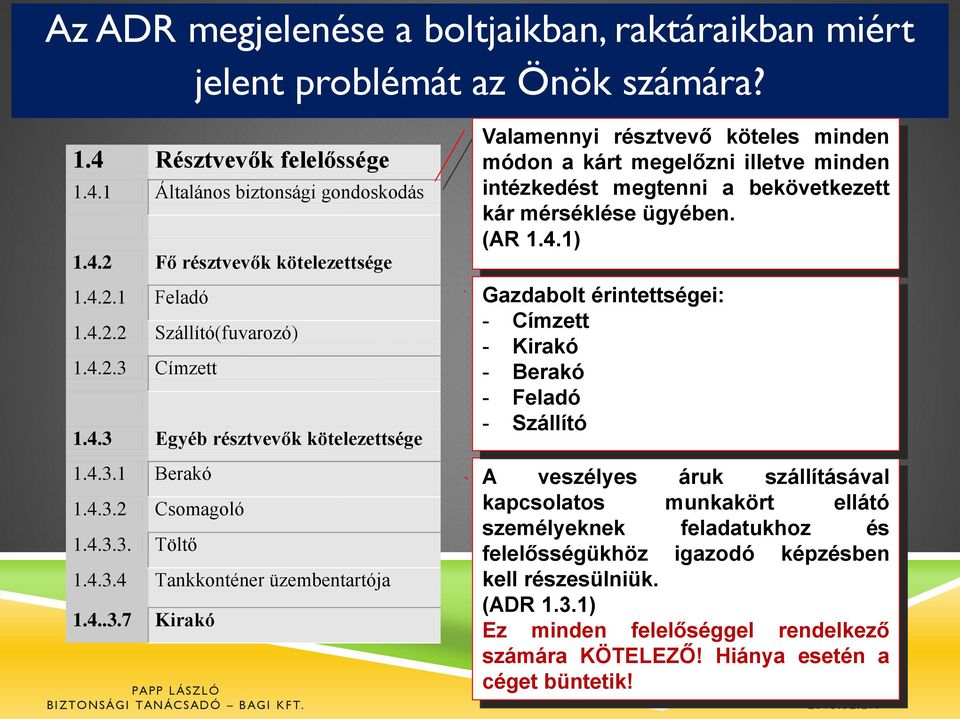 Az ADR megjelenése a boltjaikban, raktáraikban miért jelent problémát az Önök számára?

| 1.4 | Résztvevők felelőssége |
|---|---|
| 1.4.1 | Általános biztonsági gondoskodás |
| | |
| 1.4.2 | Fő résztvevők kötelezettsége |
| 1.4.2.1 | Feladó |
| 1.4.2.2 | Szállító(fuvarozó) |
| 1.4.2.3 | Címzett |
| | |
| 1.4.3 | Egyéb résztvevők kötelezettsége |
| 1.4.3.1 | Berakó |
| 1.4.3.2 | Csomagoló |
| 1.4.3.3. | Töltő |
| 1.4.3.4 | Tankkonténer üzembentartója |
| 1.4..3.7 | Kirakó |

Valamennyi résztvevő köteles minden módon a kárt megelőzni illetve minden intézkedést megtenni a bekövetkezett kár mérséklése ügyében.
(AR 1.4.1)

Gazdabolt érintettségei:
- Címzett
- Kirakó
- Berakó
- Feladó
- Szállító

A veszélyes áruk szállításával kapcsolatos munkakört ellátó személyeknek feladatukhoz és felelősségükhöz igazodó képzésben kell részesülniük.
(ADR 1.3.1)
Ez minden felelőséggel rendelkező számára KÖTELEZŐ! Hiánya esetén a céget büntetik!

PAPP LÁSZLÓ
BIZTONSÁGI TANÁCSADÓ – BAGI KFT.